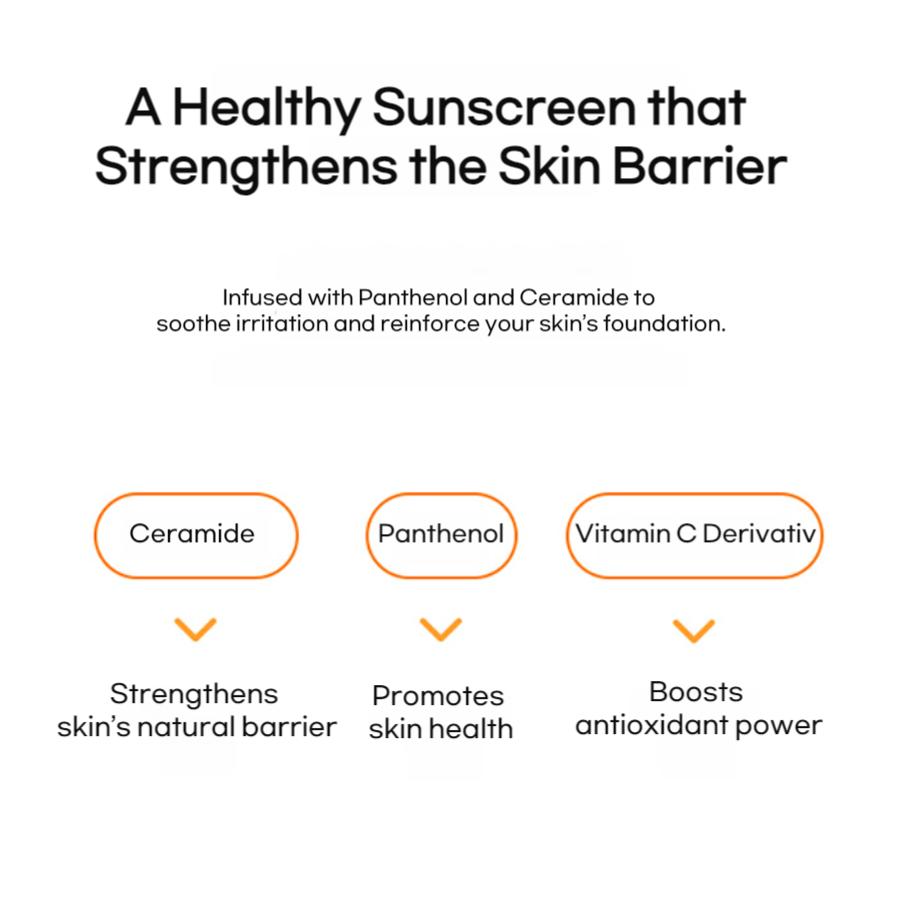 A Healthy Sunscreen that Strengthens the Skin Barrier

Infused with Panthenol and Ceramide to soothe irritation and reinforce your skin's foundation.

Ceramide

Strengthens skin's natural barrier

Panthenol

Promotes skin health

Vitamin C Derivativ

Boosts antioxidant power